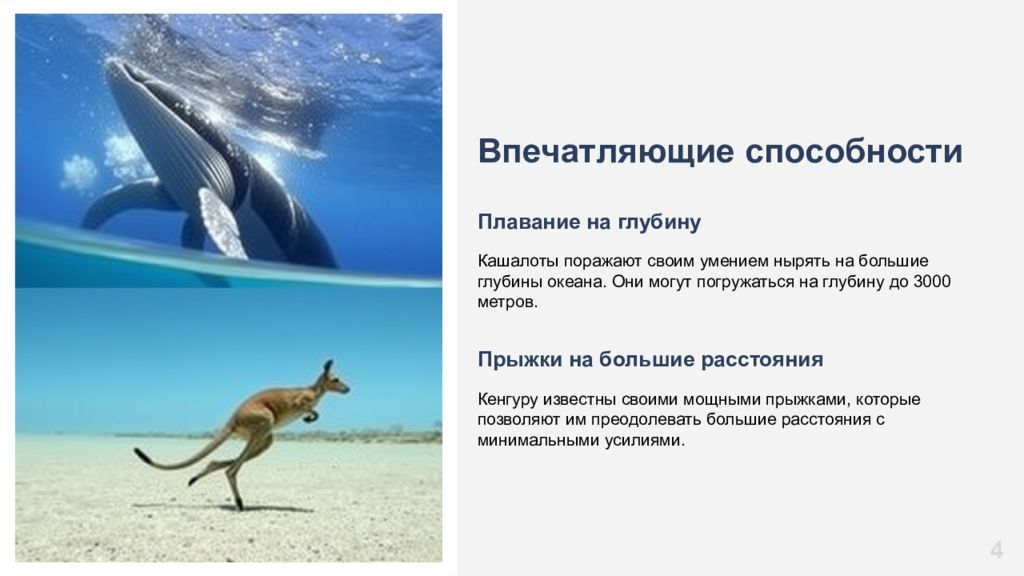 Впечатляющие способности

Плавание на глубину

Кашалоты поражают своим умением нырять на большие глубины океана. Они могут погружаться на глубину до 3000 метров.

Прыжки на большие расстояния

Кенгуру известны своими мощными прыжками, которые позволяют им преодолевать большие расстояния с минимальными усилиями.

4